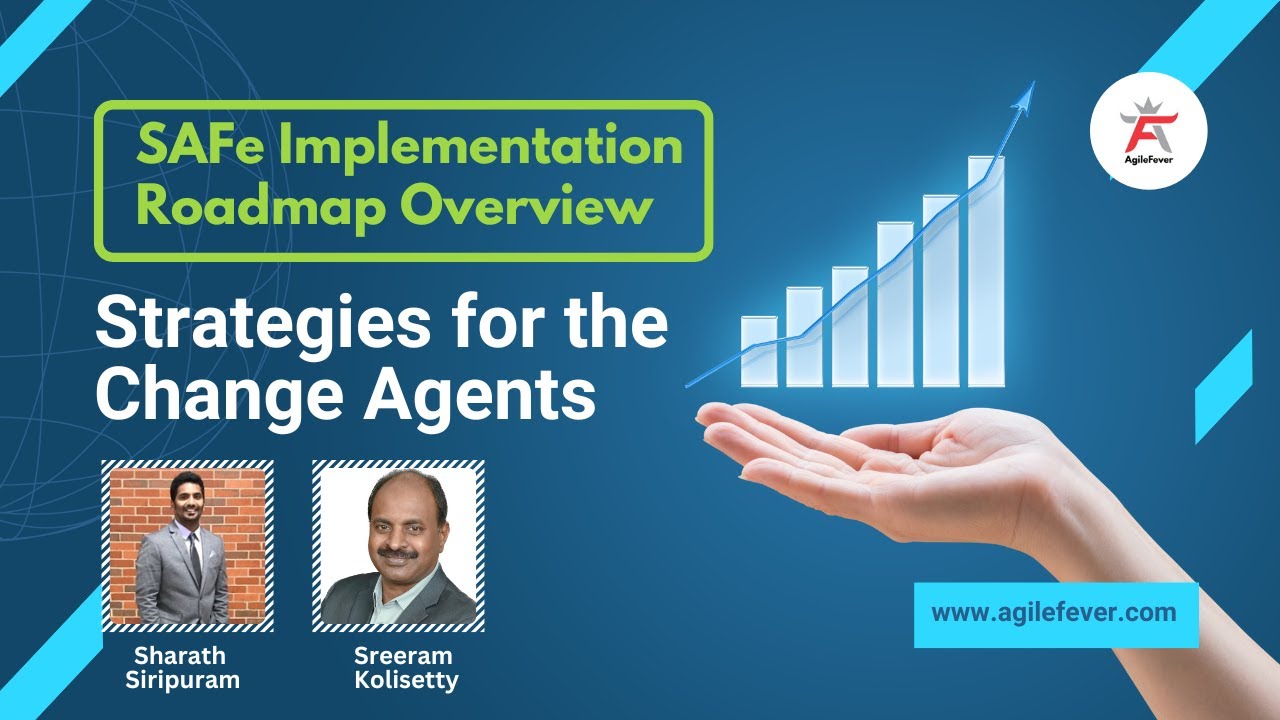 SAFe Implementation Roadmap Overview

Strategies for the Change Agents

AgileFever

Sharath Siripuram

Sreeram Kolisetty

www.agilefever.com